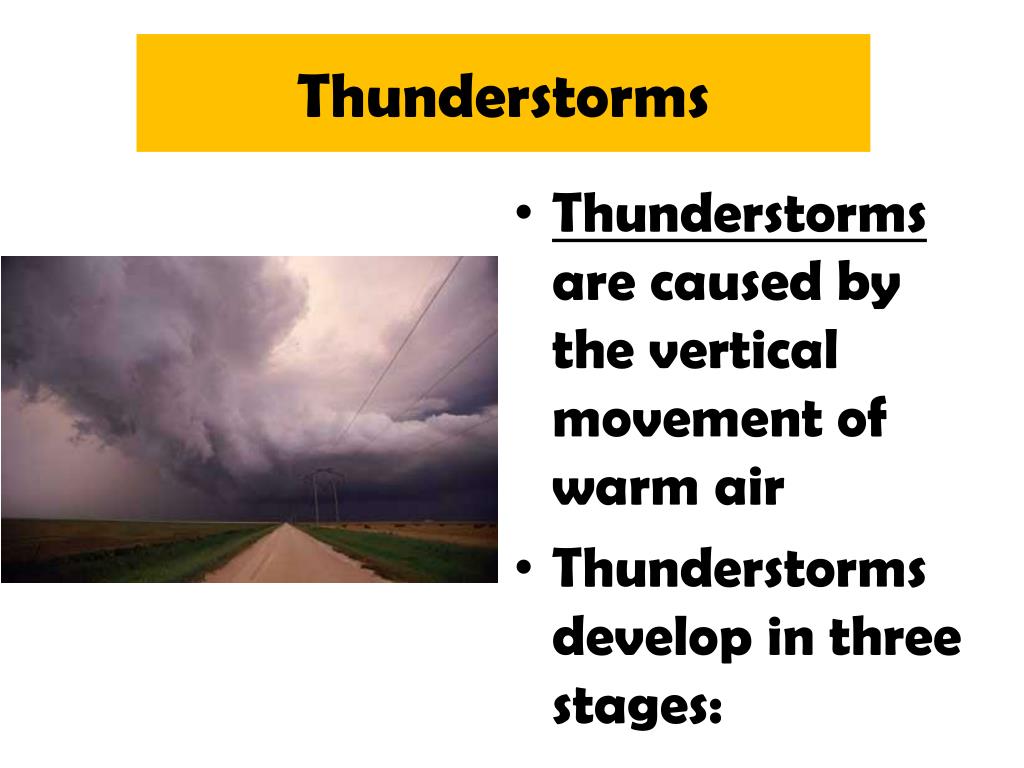 Thunderstorms

• Thunderstorms are caused by the vertical movement of warm air

• Thunderstorms develop in three stages: